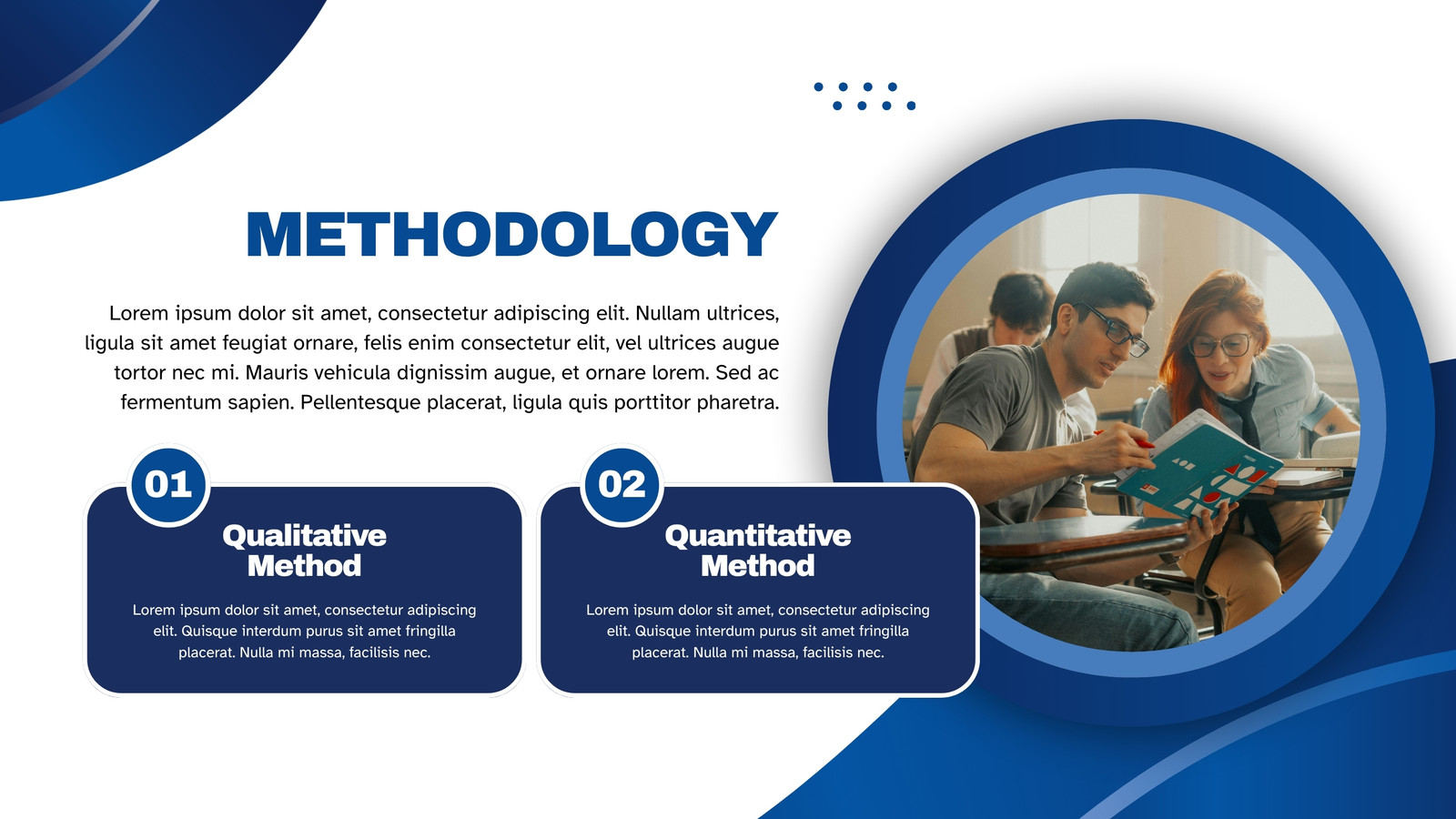 METHODOLOGY

Lorem ipsum dolor sit amet, consectetur adipiscing elit. Nullam ultrices, ligula sit amet feugiat ornare, felis enim consectetur elit, vel ultrices augue tortor nec mi. Mauris vehicula dignissim augue, et ornare lorem. Sed ac fermentum sapien. Pellentesque placerat, ligula quis porttitor pharetra.

01

Qualitative Method

Lorem ipsum dolor sit amet, consectetur adipiscing elit. Quisque interdum purus sit amet fringilla placerat. Nulla mi massa, facilisis nec.

02

Quantitative Method

Lorem ipsum dolor sit amet, consectetur adipiscing elit. Quisque interdum purus sit amet fringilla placerat. Nulla mi massa, facilisis nec.